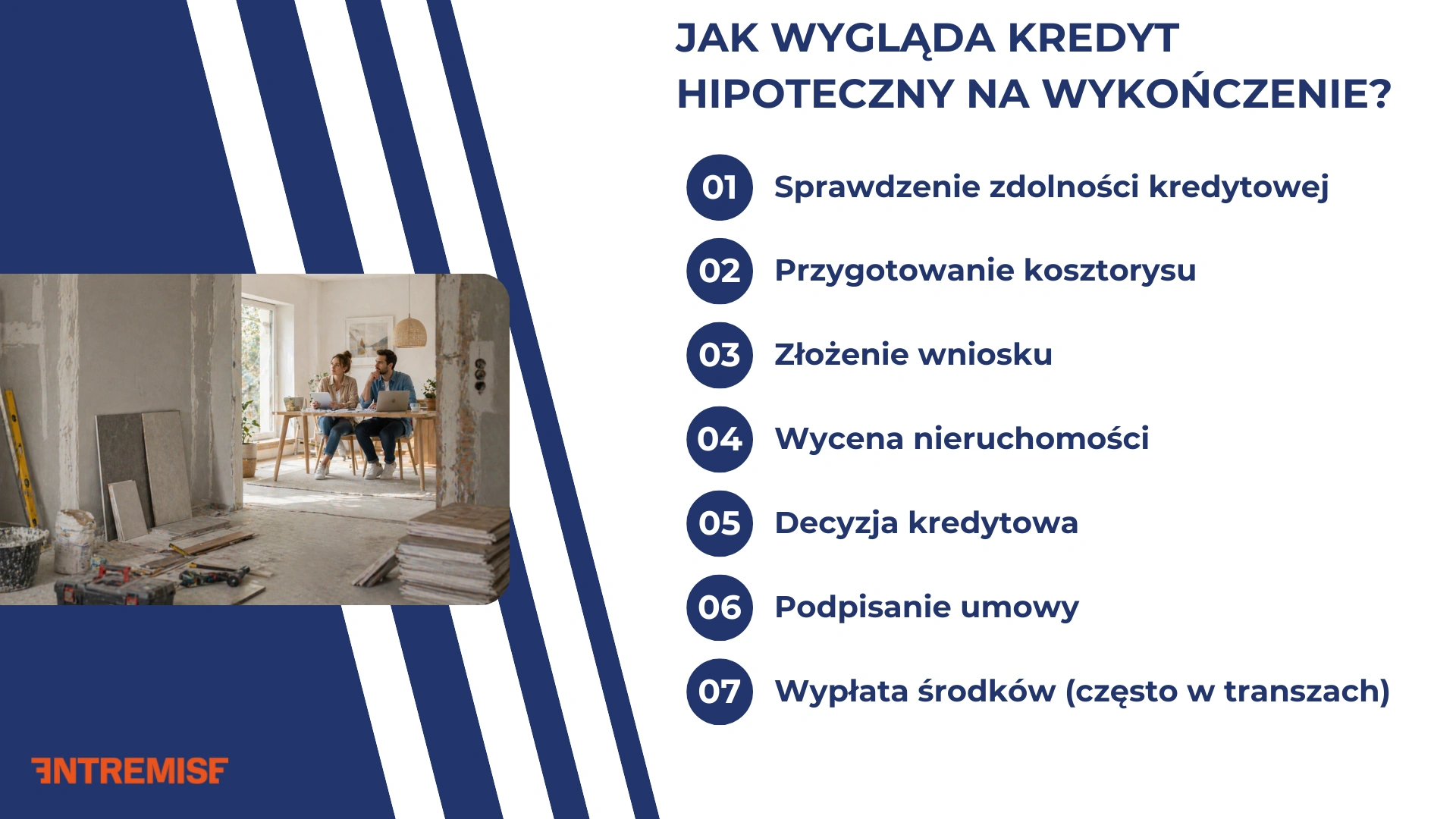 JAK WYGLĄDA KREDYT HIPOTECZNY NA WYKOŃCZENIE?

01 Sprawdzenie zdolności kredytowej

02 Przygotowanie kosztorysu

03 Złożenie wniosku

04 Wycena nieruchomości

05 Decyzja kredytowa

06 Podpisanie umowy

07 Wypłata środków (często w transzach)

ENTREMISE